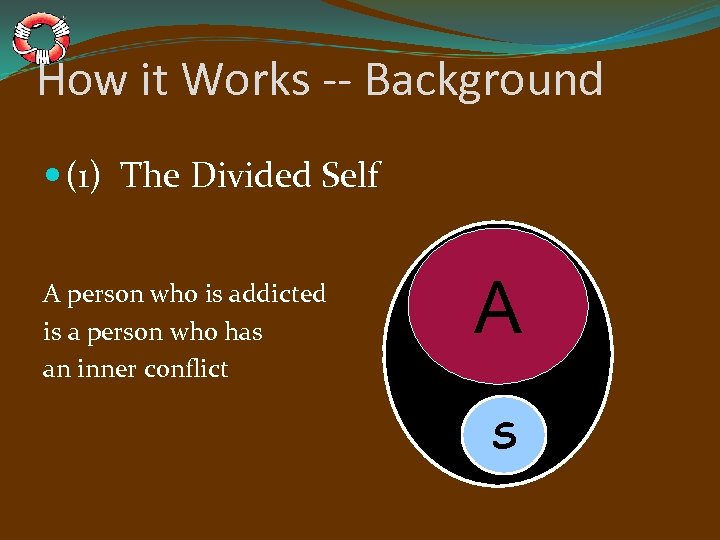 How it Works -- Background

(1) The Divided Self

A person who is addicted is a person who has an inner conflict

A

S